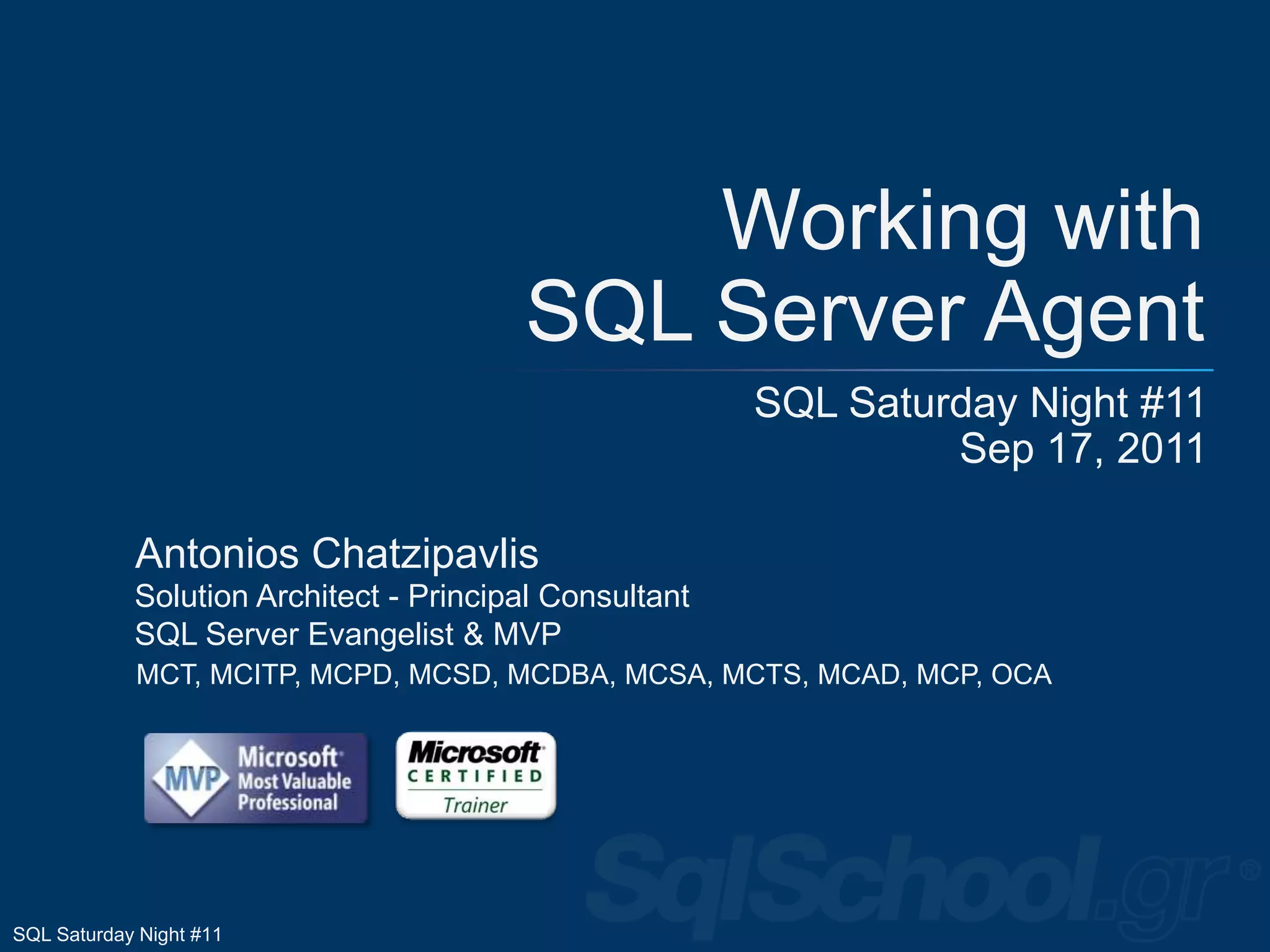 Working with
SQL Server Agent

SQL Saturday Night #11
Sep 17, 2011

Antonios Chatzipavlis
Solution Architect - Principal Consultant
SQL Server Evangelist & MVP
MCT, MCITP, MCPD, MCSD, MCDBA, MCSA, MCTS, MCAD, MCP, OCA

MVP Microsoft Most Valuable Professional

Microsoft CERTIFIED Trainer

SqlSchool.gr®

SQL Saturday Night #11